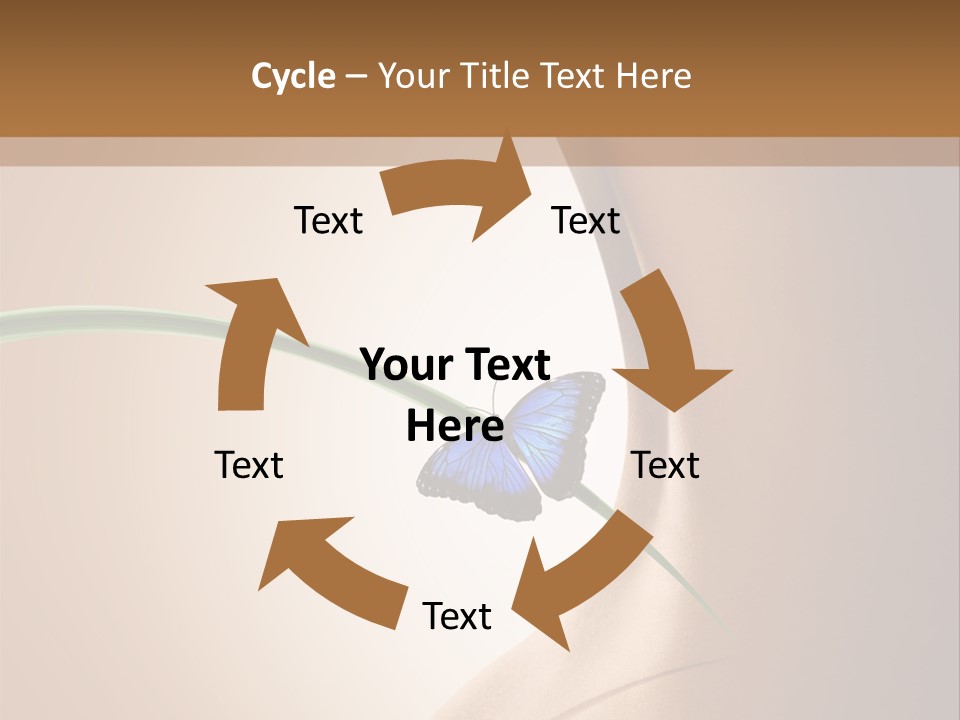 Cycle – Your Title Text Here

Text

Text

Your Text Here

Text

Text

Text